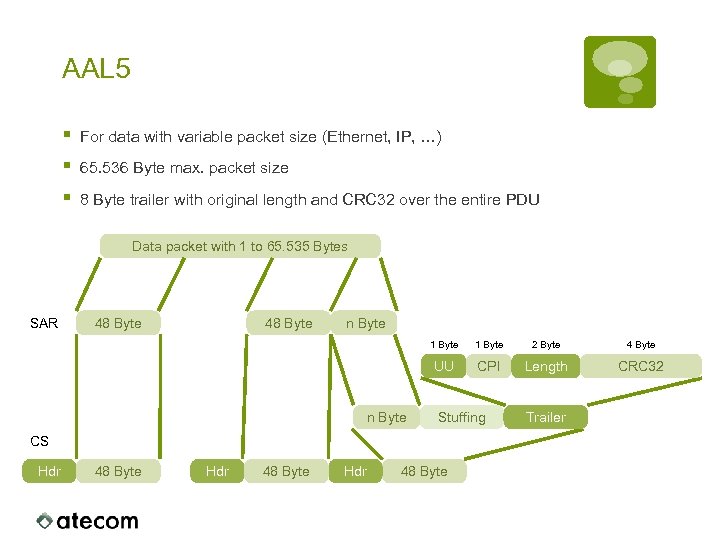 AAL5

For data with variable packet size (Ethernet, IP, ...)

65.536 Byte max. packet size

8 Byte trailer with original length and CRC32 over the entire PDU

Data packet with 1 to 65.535 Bytes

SAR

48 Byte

48 Byte

n Byte

1 Byte

1 Byte

2 Byte

4 Byte

UU

CPI

Length

CRC32

n Byte

Stuffing

Trailer

CS

Hdr

48 Byte

Hdr

48 Byte

Hdr

48 Byte

atecom